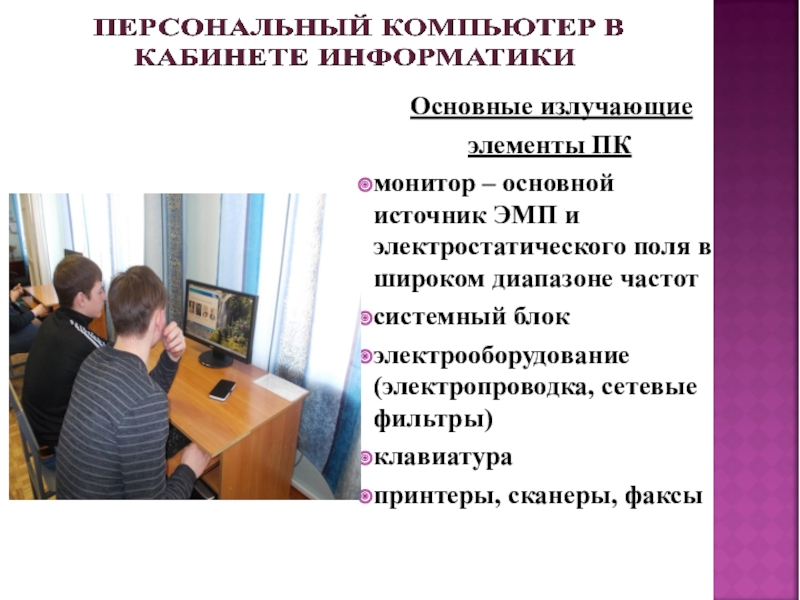 ПЕРСОНАЛЬНЫЙ КОМПЬЮТЕР В КАБИНЕТЕ ИНФОРМАТИКИ

Основные излучающие элементы ПК

монитор – основной источник ЭМП и электростатического поля в широком диапазоне частот

системный блок

электрооборудование (электропроводка, сетевые фильтры)

клавиатура

принтеры, сканеры, факсы